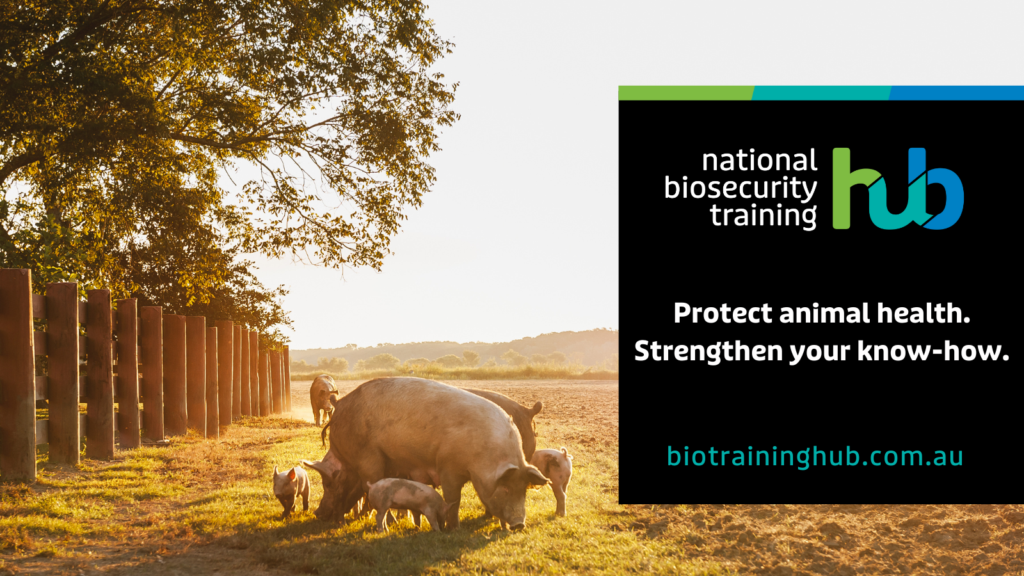 national biosecurity training hub

Protect animal health.
Strengthen your know-how.

biotraininghub.com.au